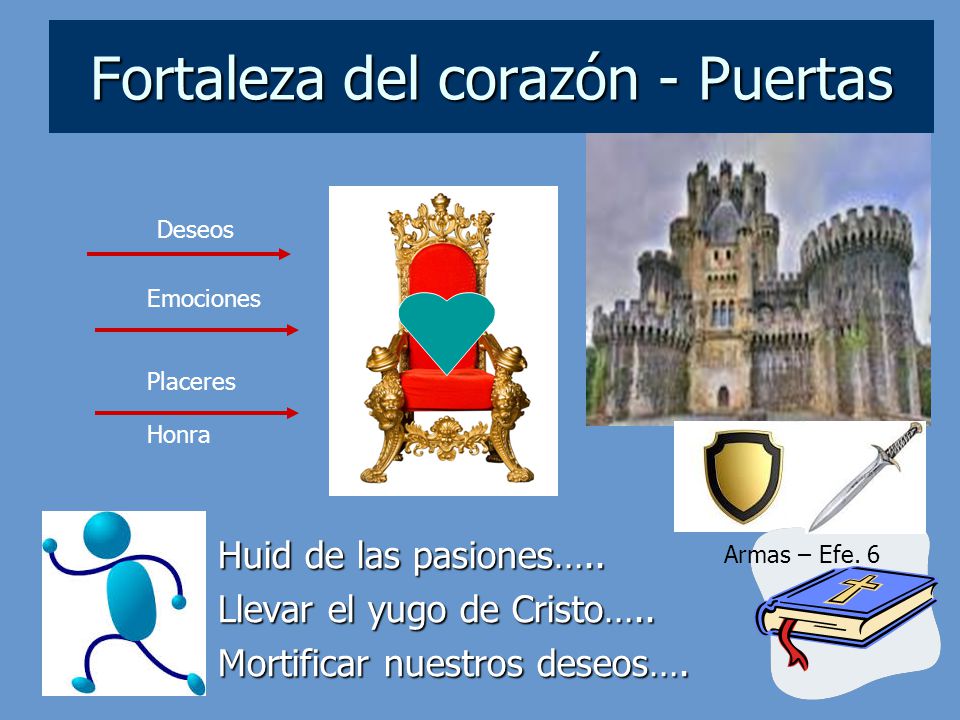 Fortaleza del corazón - Puertas

Deseos

Emociones

Placeres

Honra

Armas – Efe. 6

Huid de las pasiones…..

Llevar el yugo de Cristo…..

Mortificar nuestros deseos….